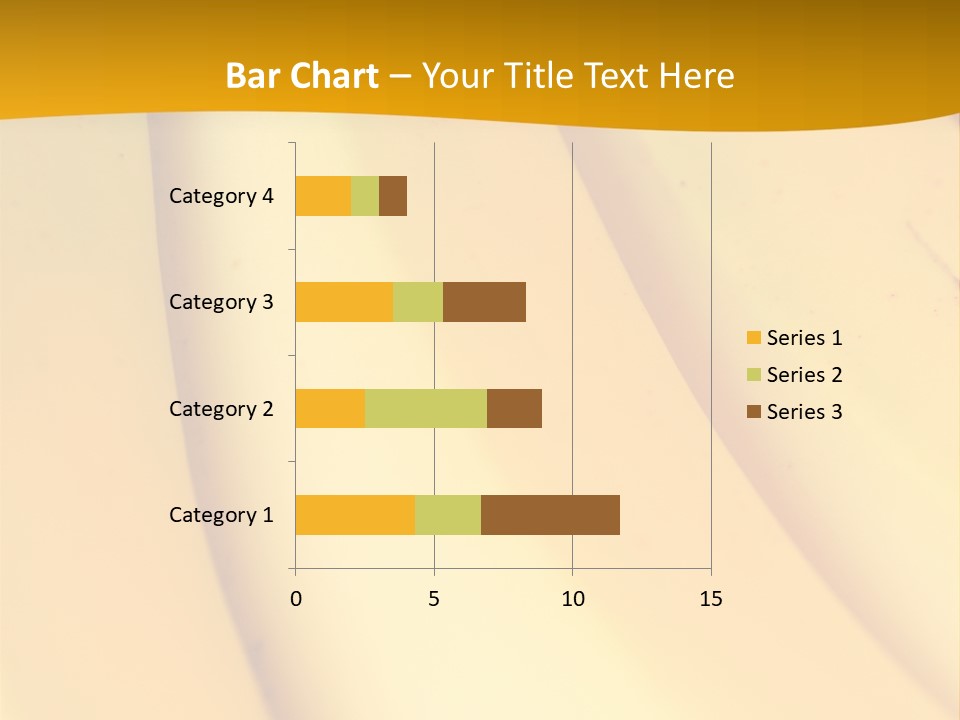 Bar Chart – Your Title Text Here

Category 4
Category 3
Category 2
Category 1

0
5
10
15

Series 1
Series 2
Series 3